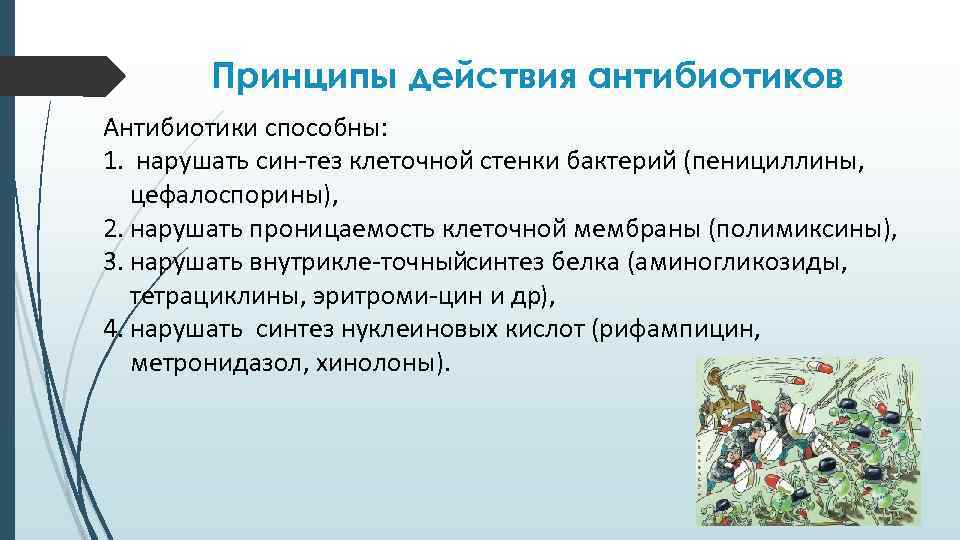 Принципы действия антибиотиков

Антибиотики способны:
1. нарушать син-тез клеточной стенки бактерий (пенициллины, цефалоспорины),
2. нарушать проницаемость клеточной мембраны (полимиксины),
3. нарушать внутрикле-точныйсинтез белка (аминогликозиды, тетрациклины, эритроми-цин и др),
4. нарушать синтез нуклеиновых кислот (рифампицин, метронидазол, хинолоны).